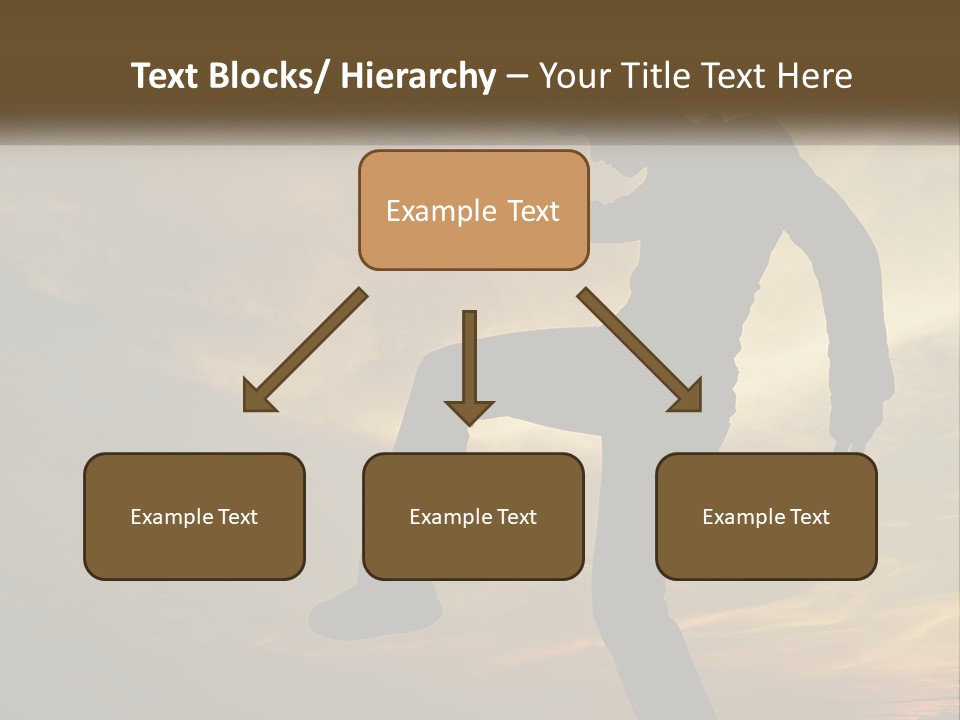 Text Blocks/ Hierarchy – Your Title Text Here

Example Text

Example Text

Example Text

Example Text